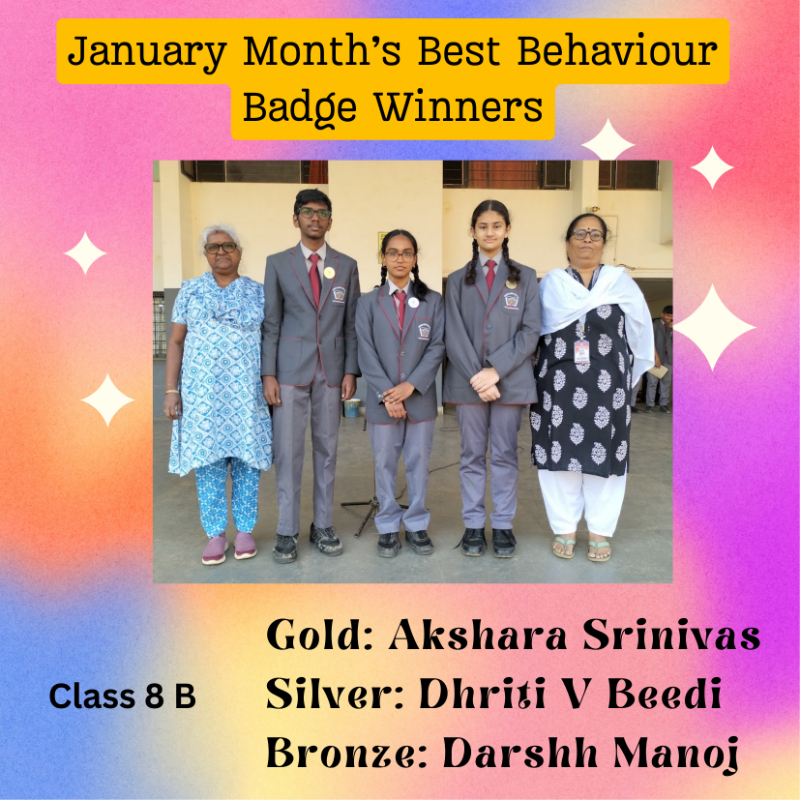 January Month's Best Behaviour Badge Winners

Class 8 B

Gold: Akshara Srinivas
Silver: Dhriti V Beedi
Bronze: Darshh Manoj